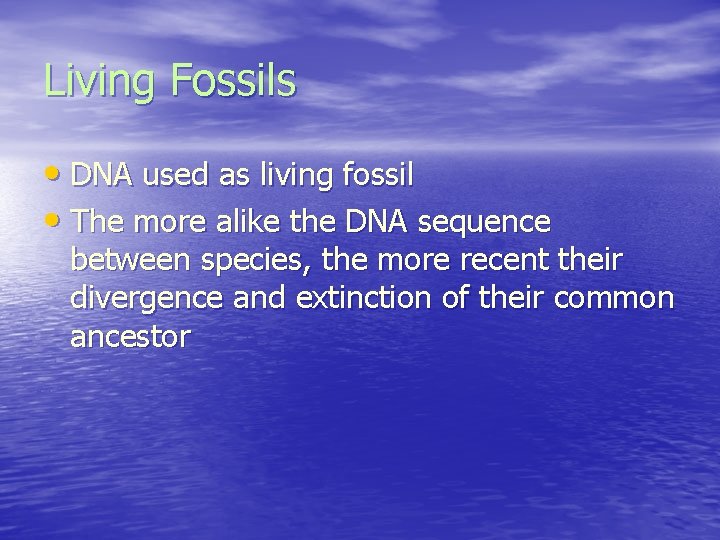 Living Fossils

• DNA used as living fossil
• The more alike the DNA sequence between species, the more recent their divergence and extinction of their common ancestor